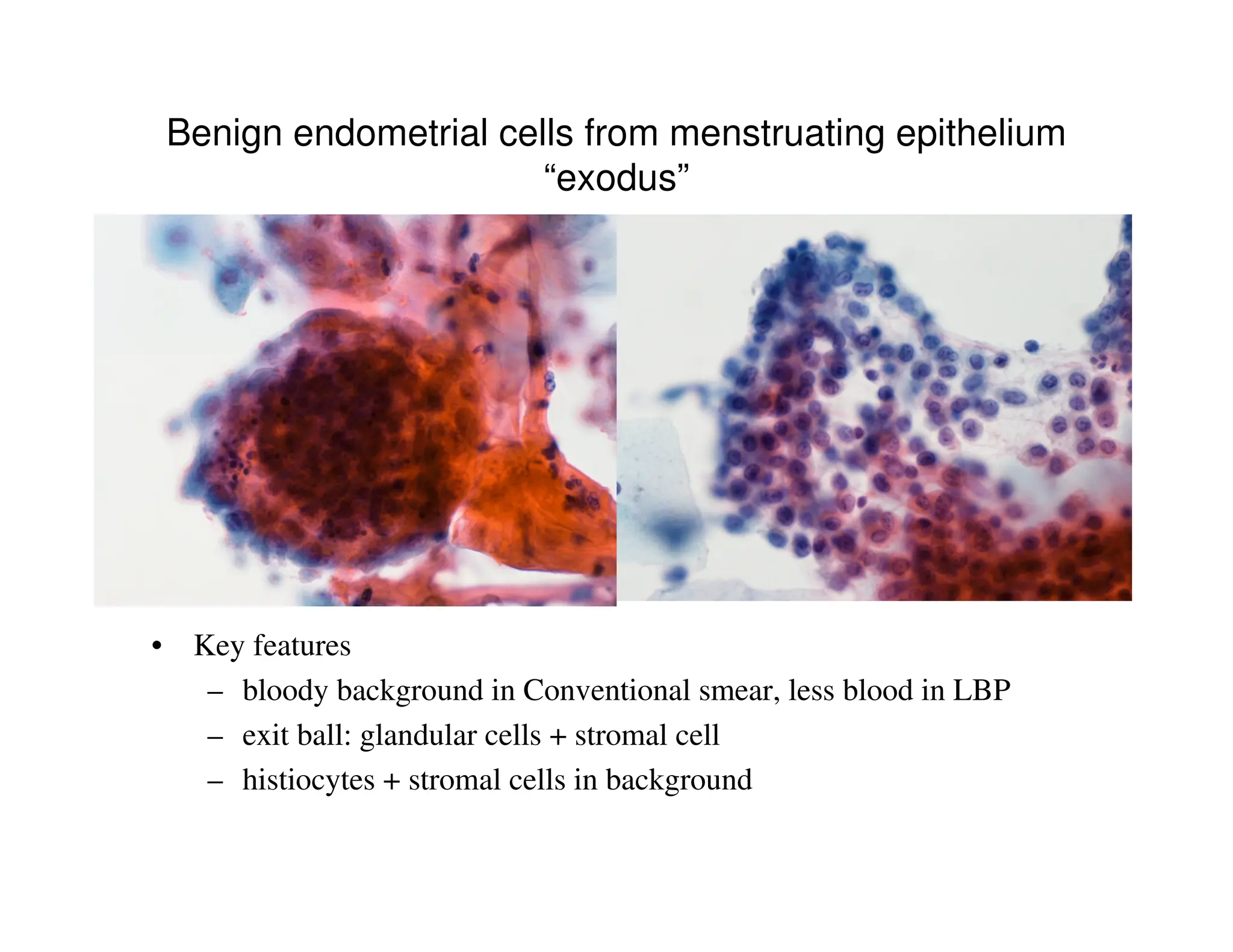 Benign endometrial cells from menstruating epithelium
“exodus”

• Key features
– bloody background in Conventional smear, less blood in LBP
– exit ball: glandular cells + stromal cell
– histiocytes + stromal cells in background